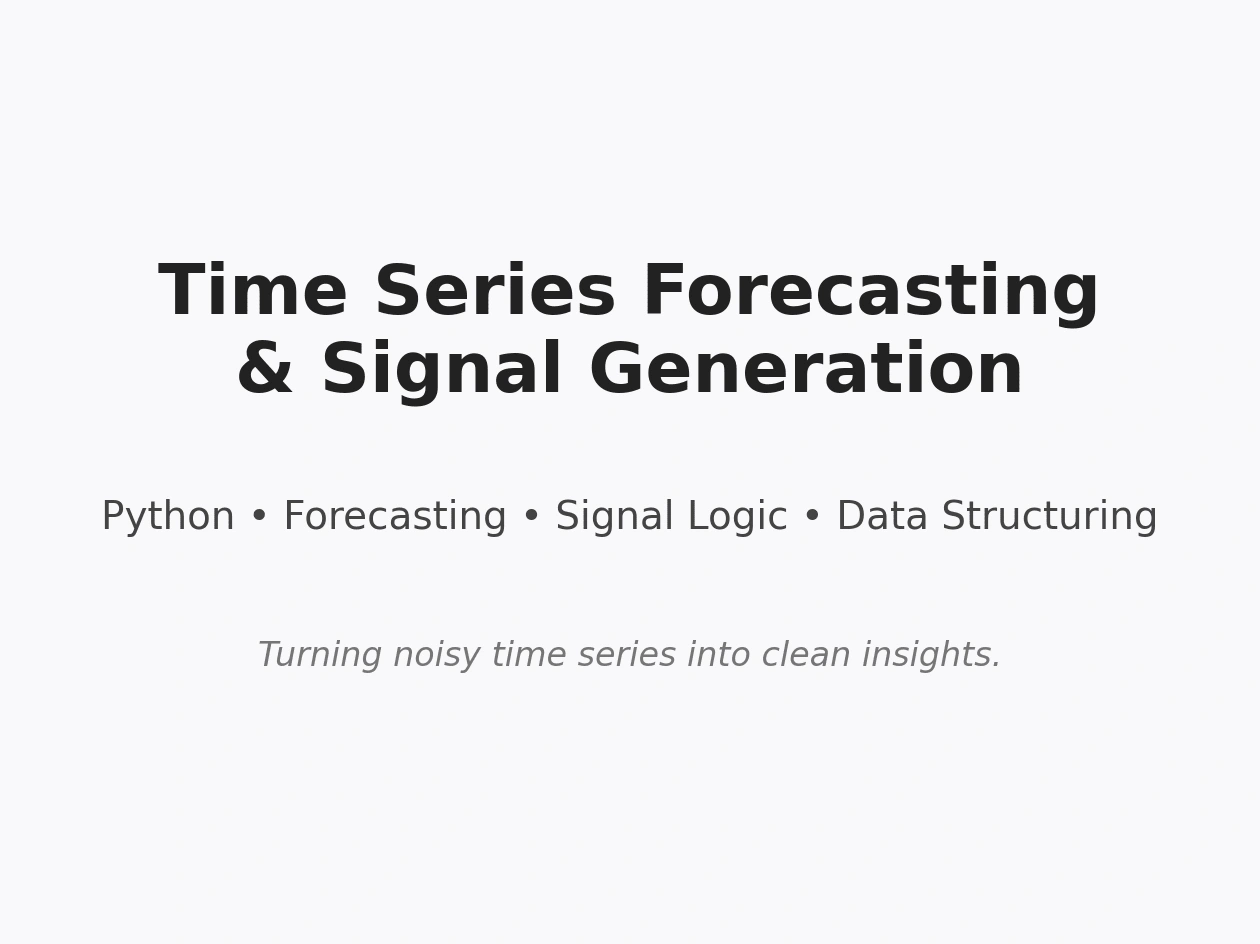 Time Series Forecasting & Signal Generation

Python • Forecasting • Signal Logic • Data Structuring

Turning noisy time series into clean insights.